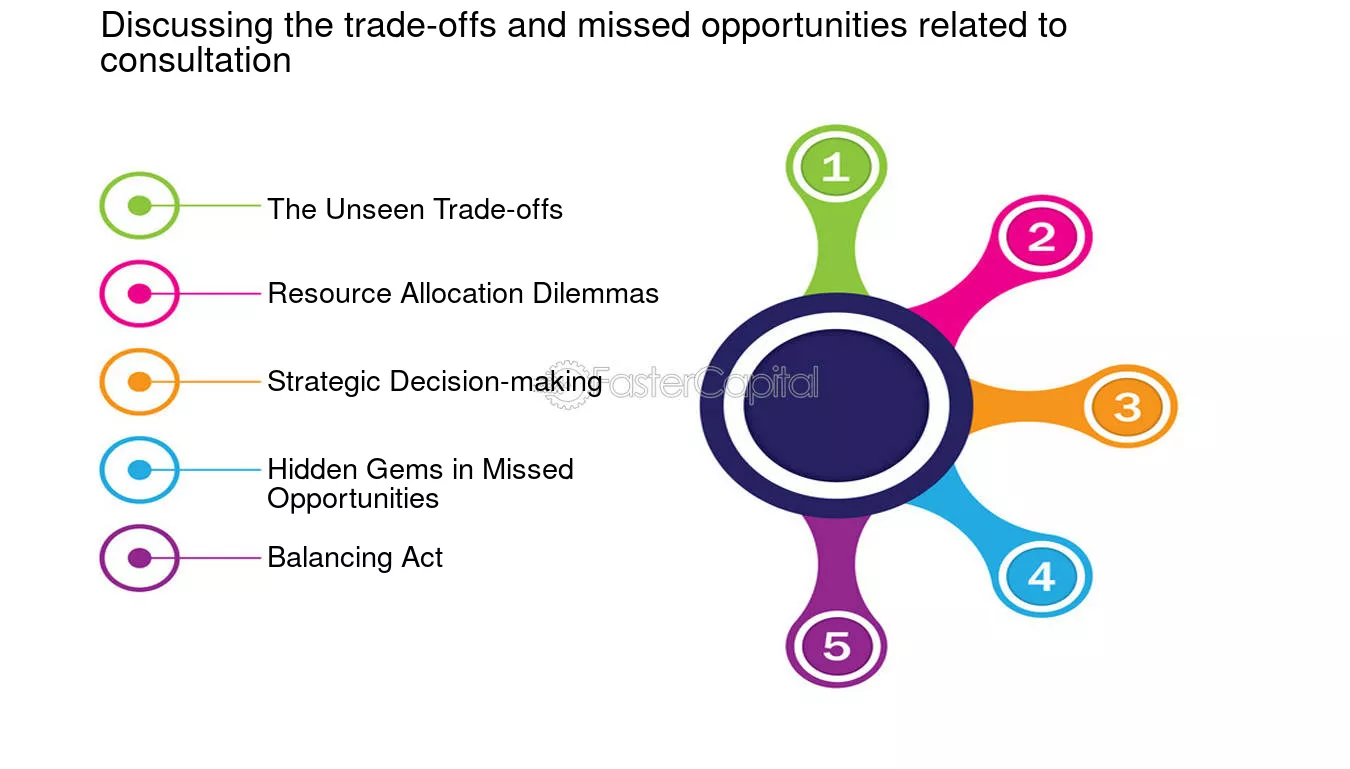 Discussing the trade-offs and missed opportunities related to consultation

The Unseen Trade-offs

Resource Allocation Dilemmas

Strategic Decision-making

Hidden Gems in Missed Opportunities

Balancing Act

FasterCapital

1

2

3

4

5